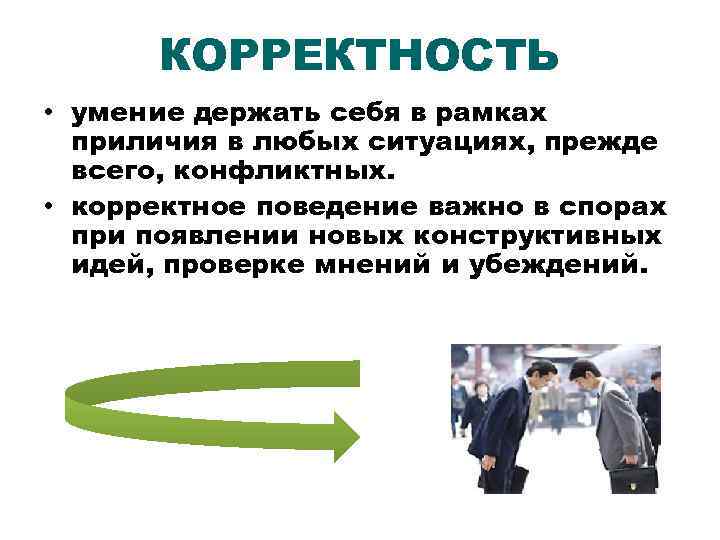 КОРРЕКТНОСТЬ

• умение держать себя в рамках приличия в любых ситуациях, прежде всего, конфликтных.

• корректное поведение важно в спорах при появлении новых конструктивных идей, проверке мнений и убеждений.